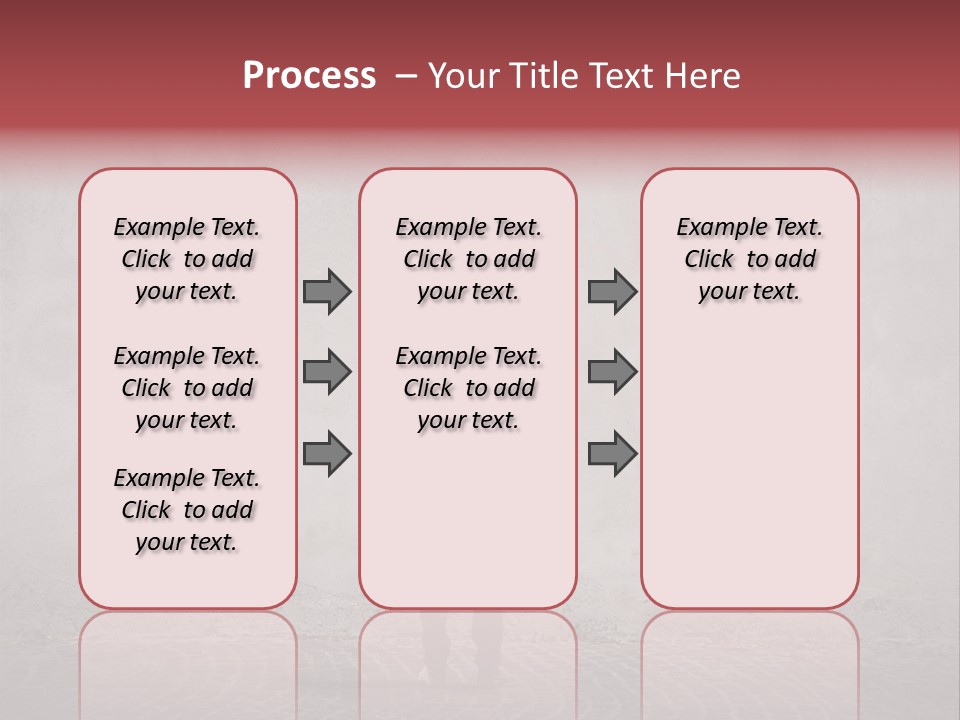 Process – Your Title Text Here

Example Text. Click to add your text.

Example Text. Click to add your text.

Example Text. Click to add your text.

Example Text. Click to add your text.

Example Text. Click to add your text.

Example Text. Click to add your text.